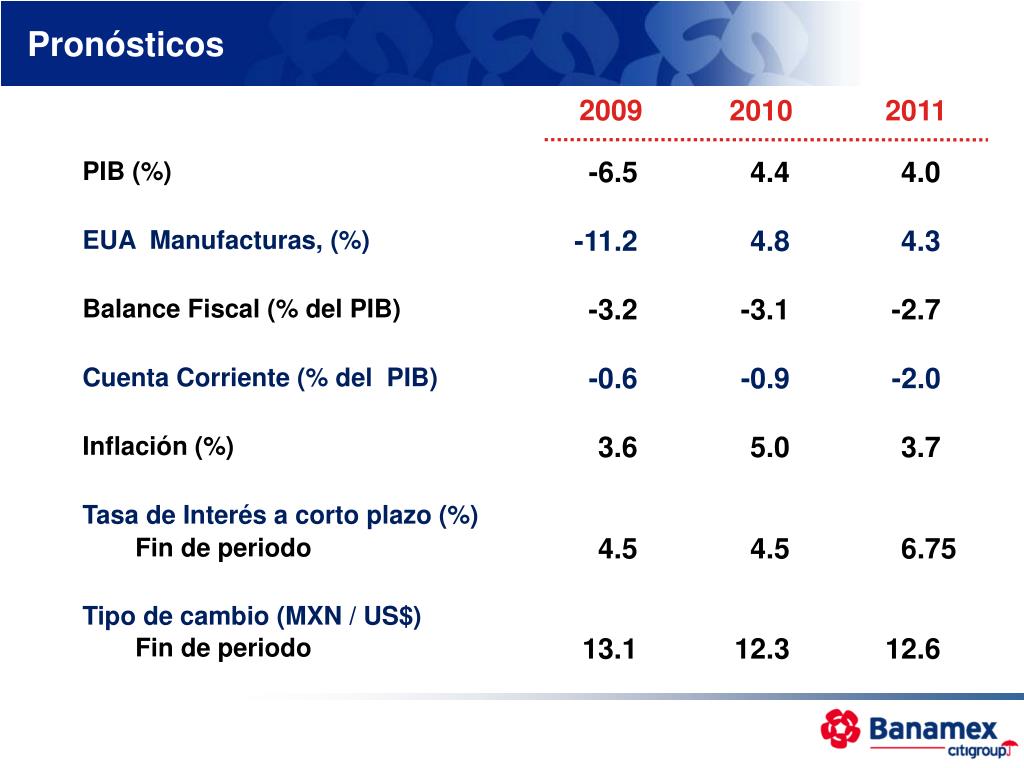 Pronósticos

| | 2009 | 2010 | 2011 |
|---|---|---|---|
| PIB (%) | -6.5 | 4.4 | 4.0 |
| EUA Manufacturas, (%) | -11.2 | 4.8 | 4.3 |
| Balance Fiscal (% del PIB) | -3.2 | -3.1 | -2.7 |
| Cuenta Corriente (% del PIB) | -0.6 | -0.9 | -2.0 |
| Inflación (%) | 3.6 | 5.0 | 3.7 |
| Tasa de Interés a corto plazo (%) Fin de periodo | 4.5 | 4.5 | 6.75 |
| Tipo de cambio (MXN / US$) Fin de periodo | 13.1 | 12.3 | 12.6 |

Banamex
citigroup